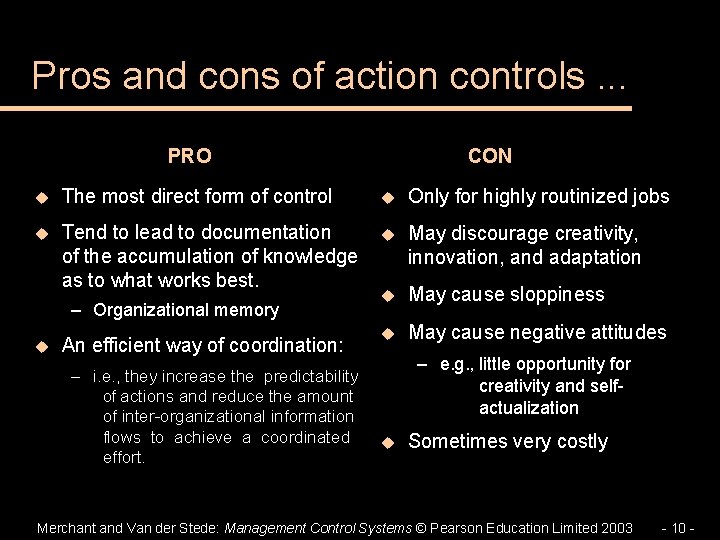 Pros and cons of action controls ...

PRO

- The most direct form of control
- Tend to lead to documentation of the accumulation of knowledge as to what works best.
  – Organizational memory
- An efficient way of coordination:
  – i.e., they increase the predictability of actions and reduce the amount of inter-organizational information flows to achieve a coordinated effort.

CON

- Only for highly routinized jobs
- May discourage creativity, innovation, and adaptation
- May cause sloppiness
- May cause negative attitudes
  – e.g., little opportunity for creativity and self-actualization
- Sometimes very costly

Merchant and Van der Stede: Management Control Systems © Pearson Education Limited 2003 - 10 -